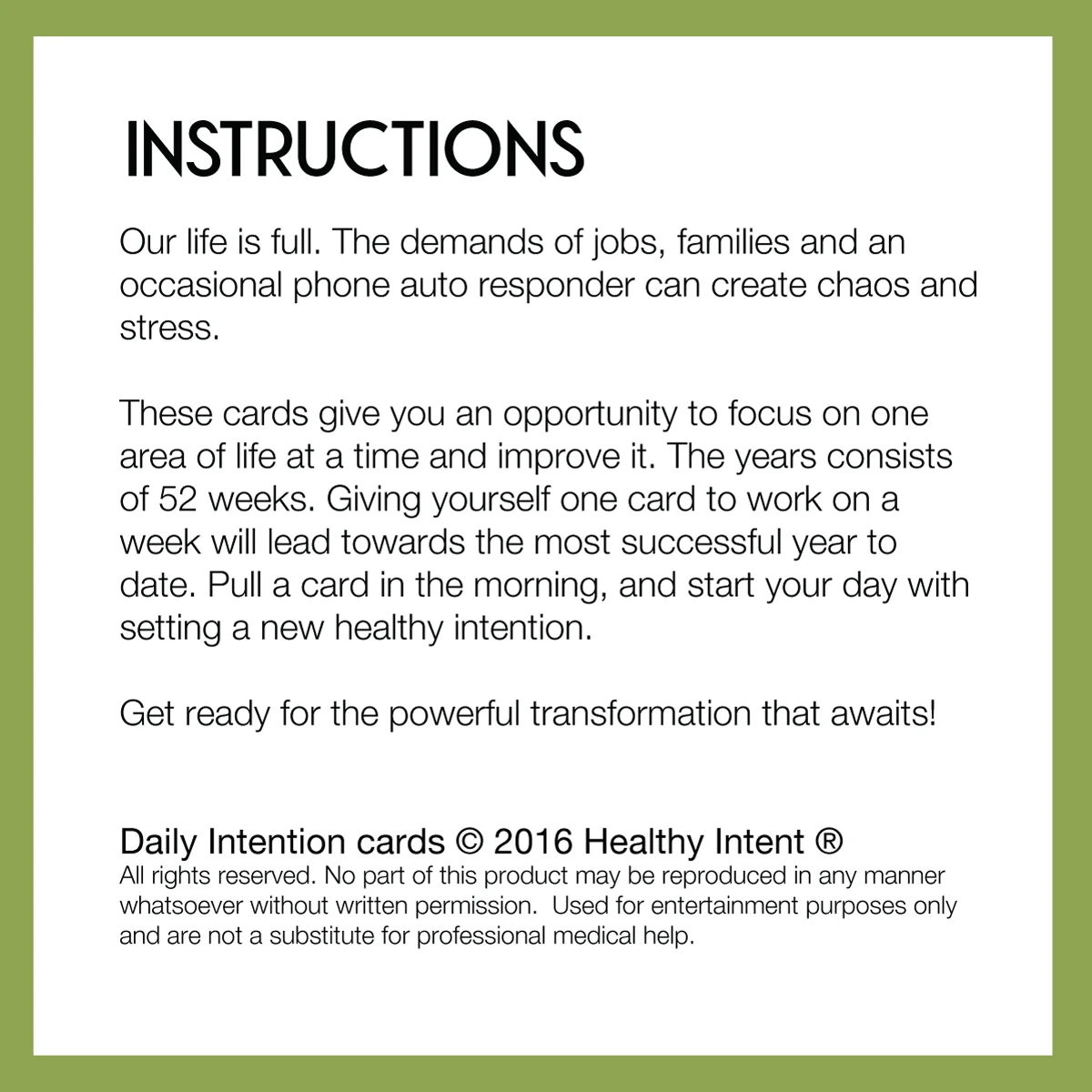 INSTRUCTIONS

Our life is full. The demands of jobs, families and an occasional phone auto responder can create chaos and stress.

These cards give you an opportunity to focus on one area of life at a time and improve it. The years consists of 52 weeks. Giving yourself one card to work on a week will lead towards the most successful year to date. Pull a card in the morning, and start your day with setting a new healthy intention.

Get ready for the powerful transformation that awaits!

Daily Intention cards © 2016 Healthy Intent ®
All rights reserved. No part of this product may be reproduced in any manner whatsoever without written permission. Used for entertainment purposes only and are not a substitute for professional medical help.